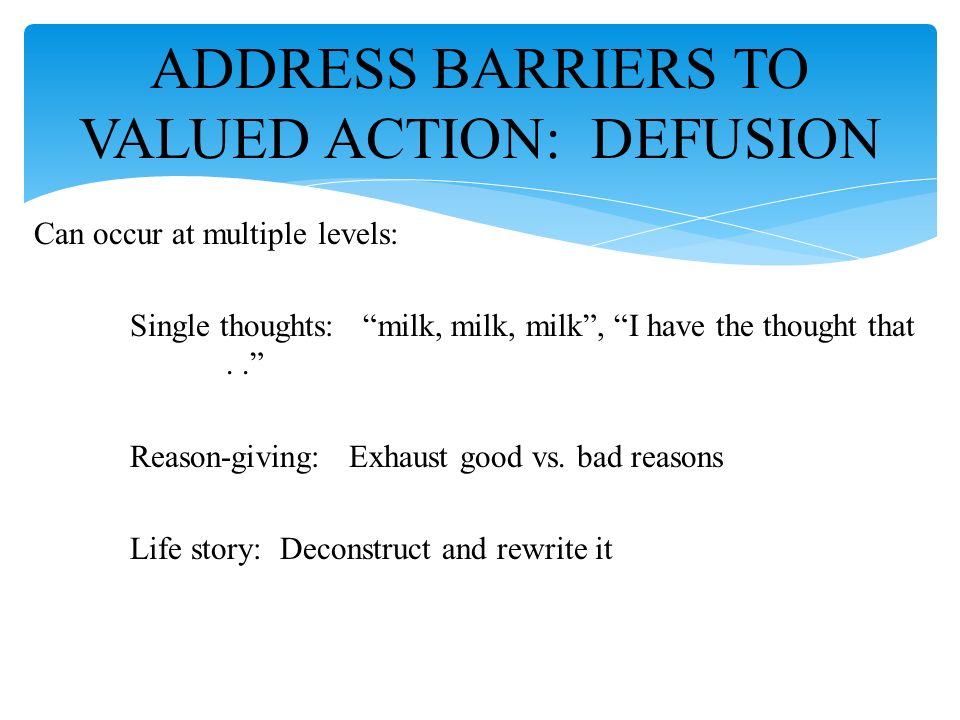 ADDRESS BARRIERS TO VALUED ACTION: DEFUSION

Can occur at multiple levels:

Single thoughts: “milk, milk, milk”, “I have the thought that . .”

Reason-giving: Exhaust good vs. bad reasons

Life story: Deconstruct and rewrite it